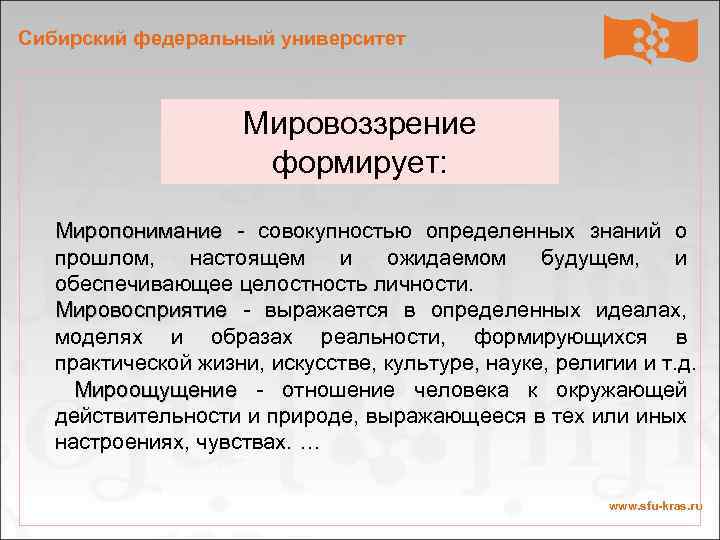 Сибирский федеральный университет

Мировоззрение формирует:

Миропонимание - совокупностью определенных знаний о прошлом, настоящем и ожидаемом будущем, и обеспечивающее целостность личности.
Мировосприятие - выражается в определенных идеалах, моделях и образах реальности, формирующихся в практической жизни, искусстве, культуре, науке, религии и т.д.
Мироощущение - отношение человека к окружающей действительности и природе, выражающееся в тех или иных настроениях, чувствах. …

www.sfu-kras.ru